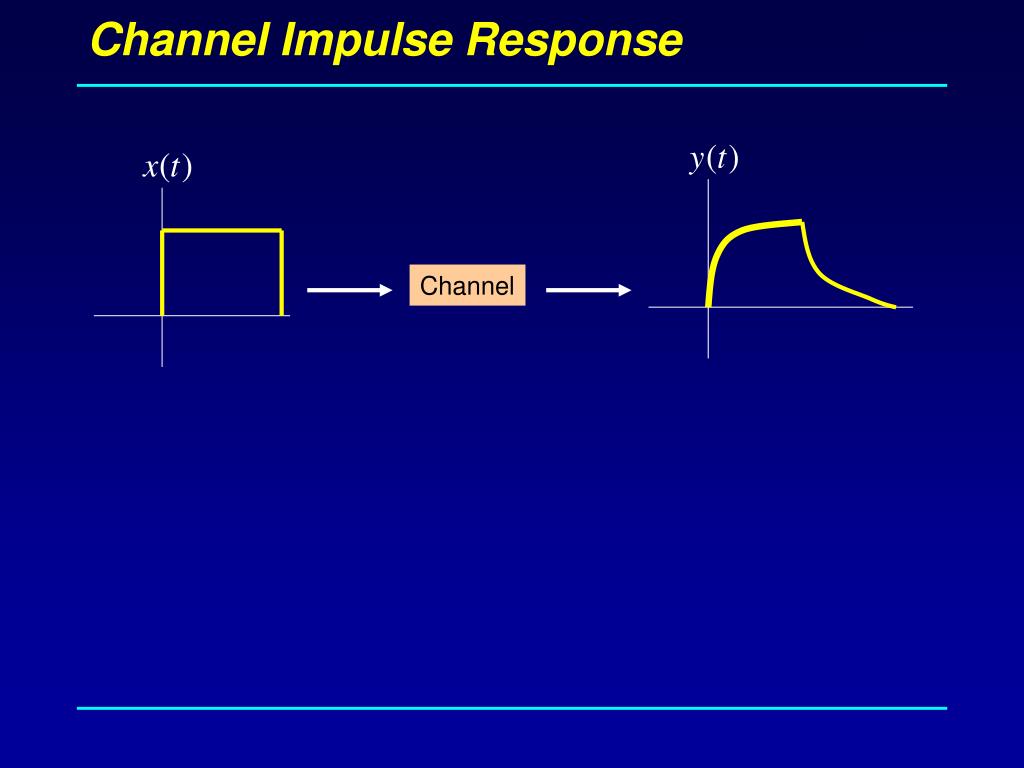 Channel Impulse Response

$x(t)$

Channel

$y(t)$